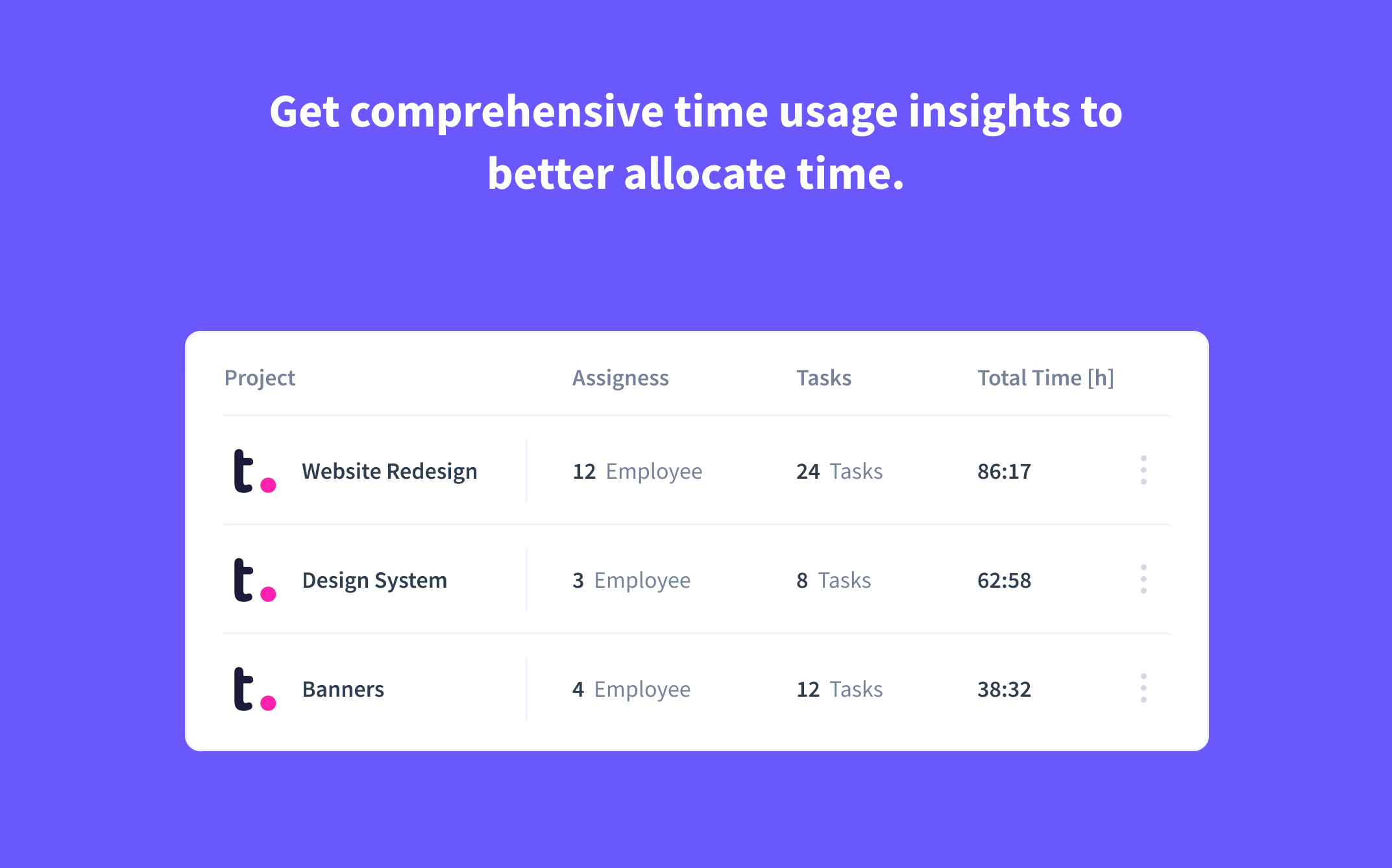 Get comprehensive time usage insights to better allocate time.

| Project | Assigness | Tasks | Total Time [h] |
|---|---|---|---|
| t. Website Redesign | 12 Employee | 24 Tasks | 86:17 |
| t. Design System | 3 Employee | 8 Tasks | 62:58 |
| t. Banners | 4 Employee | 12 Tasks | 38:32 |